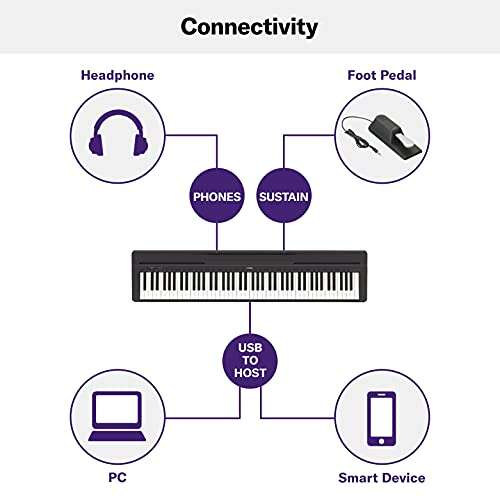 Connectivity

Headphone

Foot Pedal

PHONES

SUSTAIN

USB TO HOST

PC

Smart Device